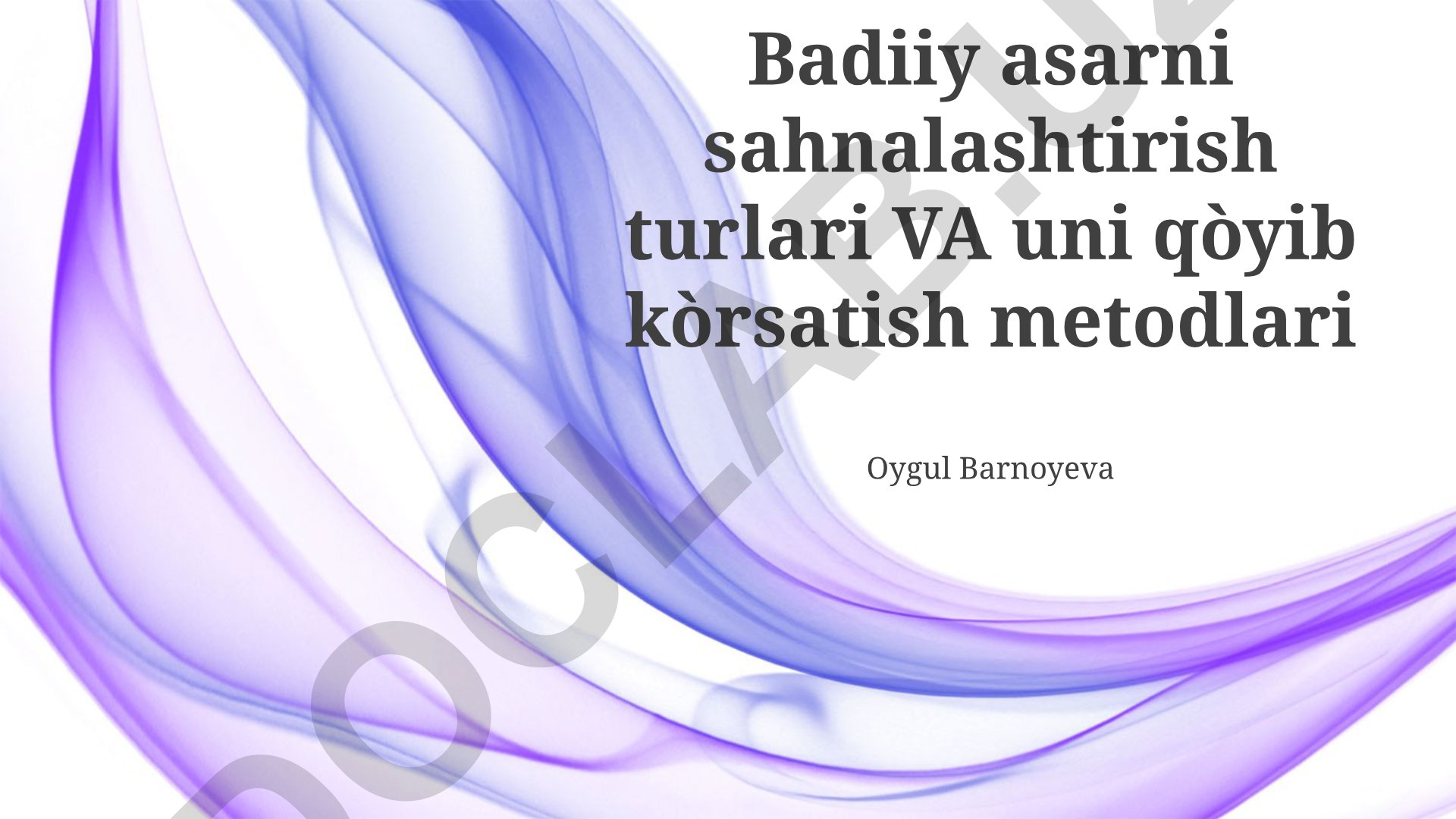 Badiiy asarni sahnalashtirish turlari VA uni qòyib kòrsatish metodlari

Oygul Barnoyeva

DOCLAB.UZ